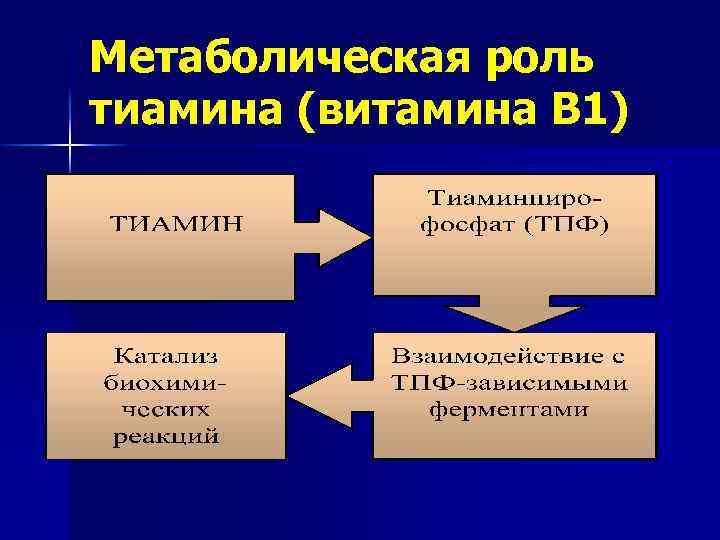 Метаболическая роль тиамина (витамина В1)

ТИАМИН

Тиаминпирофосфат (ТПФ)

Взаимодействие с ТПФ-зависимыми ферментами

Катализ биохимических реакций